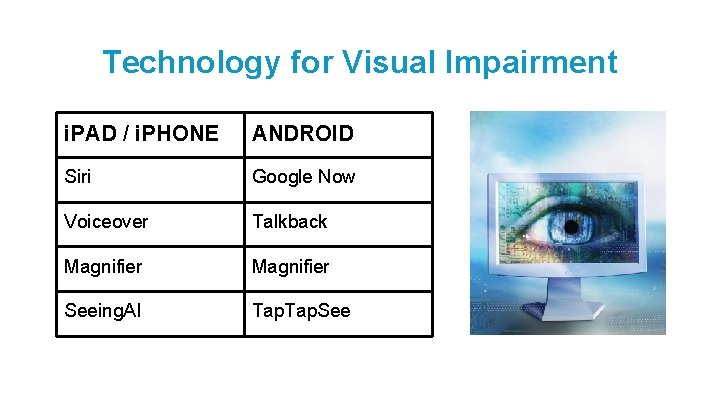 Technology for Visual Impairment

| iPAD / iPHONE | ANDROID |
|---|---|
| Siri | Google Now |
| Voiceover | Talkback |
| Magnifier | Magnifier |
| SeeingAI | TapTapSee |